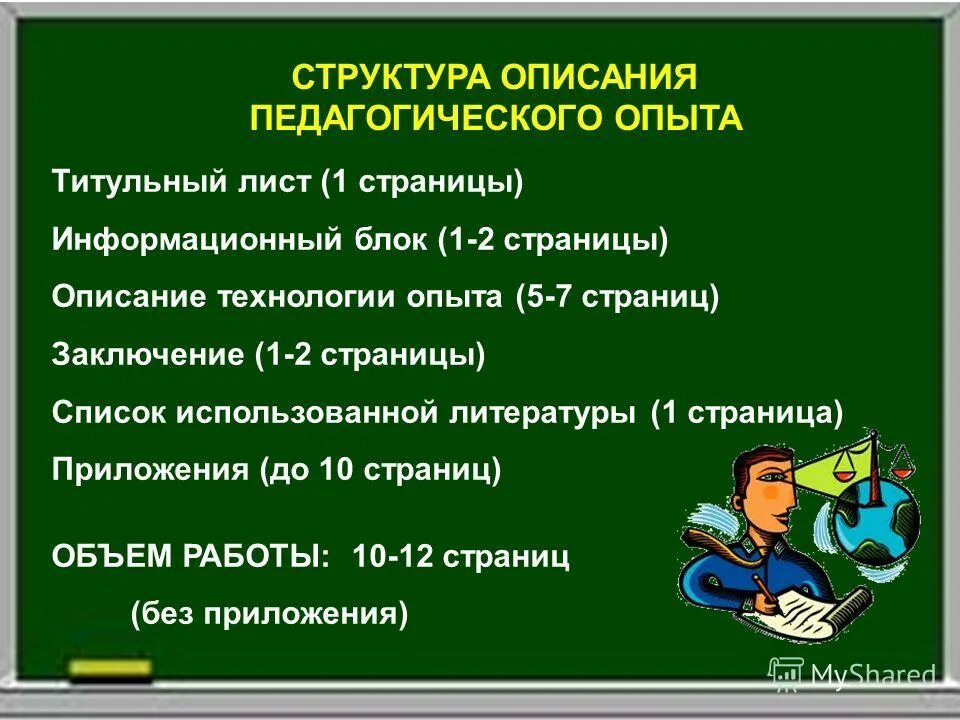 СТРУКТУРА ОПИСАНИЯ ПЕДАГОГИЧЕСКОГО ОПЫТА

Титульный лист (1 страницы)

Информационный блок (1-2 страницы)

Описание технологии опыта (5-7 страниц)

Заключение (1-2 страницы)

Список использованной литературы (1 страница)

Приложения (до 10 страниц)

ОБЪЕМ РАБОТЫ: 10-12 страниц

(без приложения)

MyShared